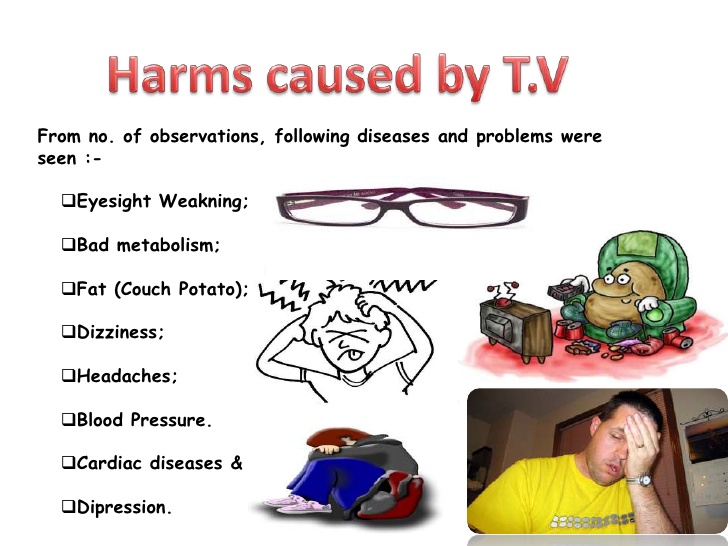 Harms caused by T.V

From no. of observations, following diseases and problems were seen :-

❑Eyesight Weakning;

❑Bad metabolism;

❑Fat (Couch Potato);

❑Dizziness;

❑Headaches;

❑Blood Pressure.

❑Cardiac diseases &

❑Dipression.